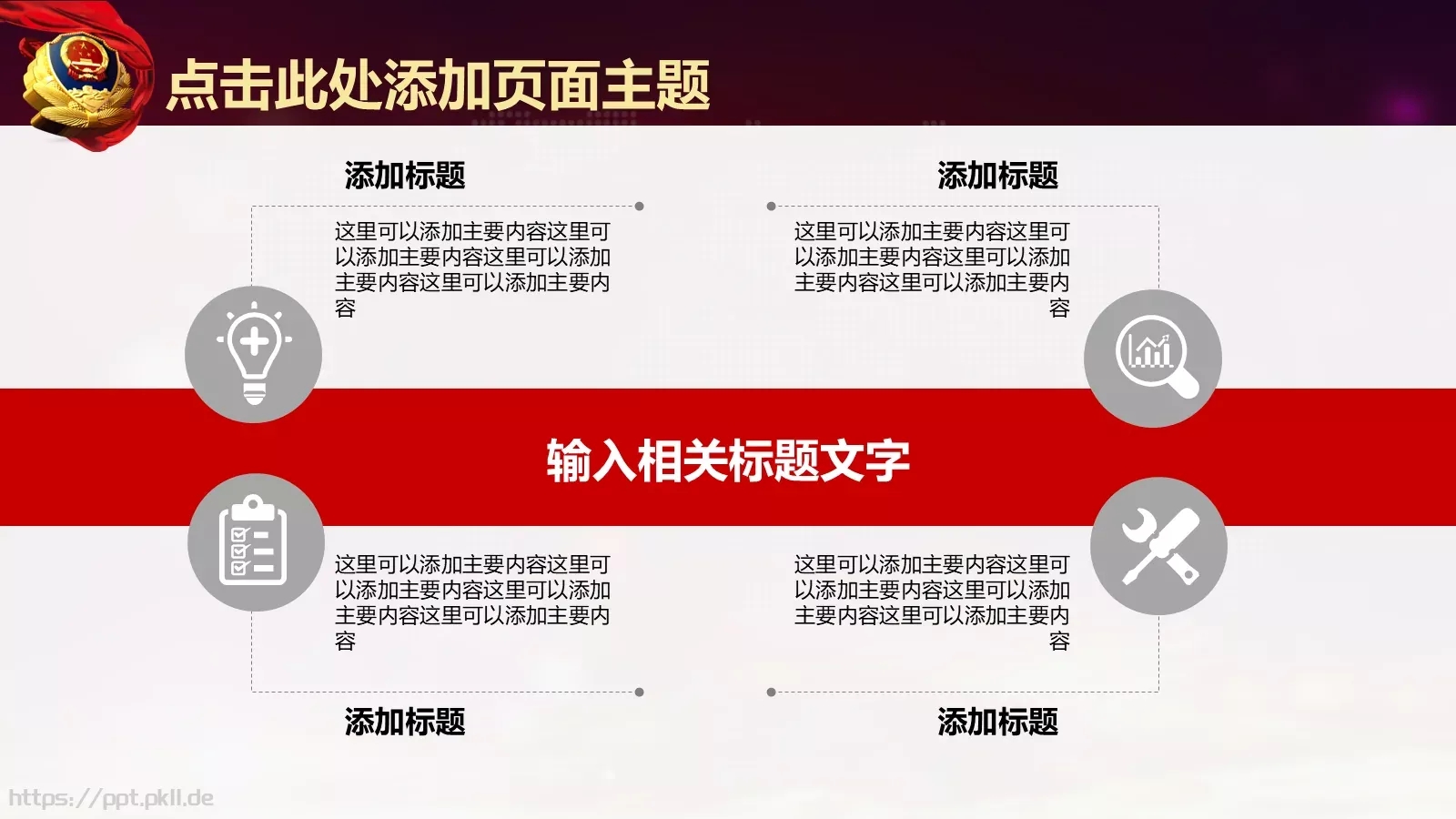 点击此处添加页面主题

添加标题

这里可以添加主要内容这里可以添加主要内容这里可以添加主要内容这里可以添加主要内容

添加标题

这里可以添加主要内容这里可以添加主要内容这里可以添加主要内容这里可以添加主要内容

输入相关标题文字

这里可以添加主要内容这里可以添加主要内容这里可以添加主要内容这里可以添加主要内容

添加标题

这里可以添加主要内容这里可以添加主要内容这里可以添加主要内容这里可以添加主要内容

添加标题

https://ppt.pkll.de